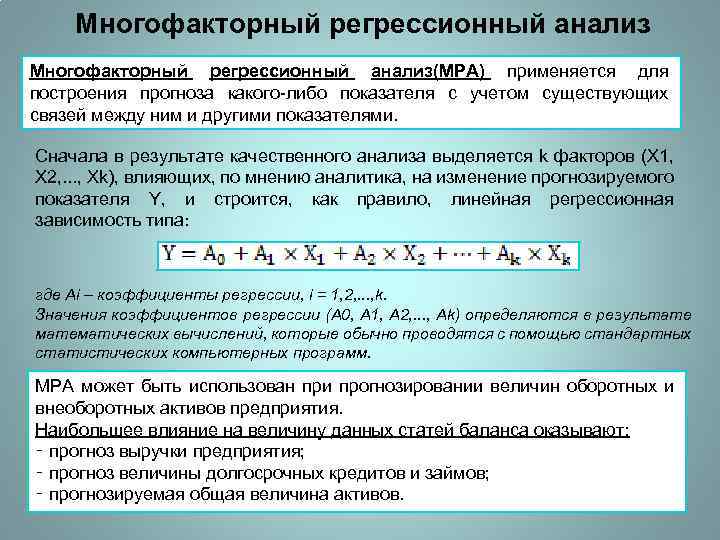 Многофакторный регрессионный анализ

Многофакторный регрессионный анализ(МРА) применяется для построения прогноза какого-либо показателя с учетом существующих связей между ним и другими показателями.

Сначала в результате качественного анализа выделяется k факторов (X1, X2,..., Xk), влияющих, по мнению аналитика, на изменение прогнозируемого показателя Y, и строится, как правило, линейная регрессионная зависимость типа:

$Y = A_0 + A_1 \times X_1 + A_2 \times X_2 + \cdots + A_k \times X_k$

где Ai – коэффициенты регрессии, i = 1,2,...,k.
Значения коэффициентов регрессии (A0, A1, A2,..., Ak) определяются в результате математических вычислений, которые обычно проводятся с помощью стандартных статистических компьютерных программ.

МРА может быть использован при прогнозировании величин оборотных и внеоборотных активов предприятия.
Наибольшее влияние на величину данных статей баланса оказывают:
- прогноз выручки предприятия;
- прогноз величины долгосрочных кредитов и займов;
- прогнозируемая общая величина активов.